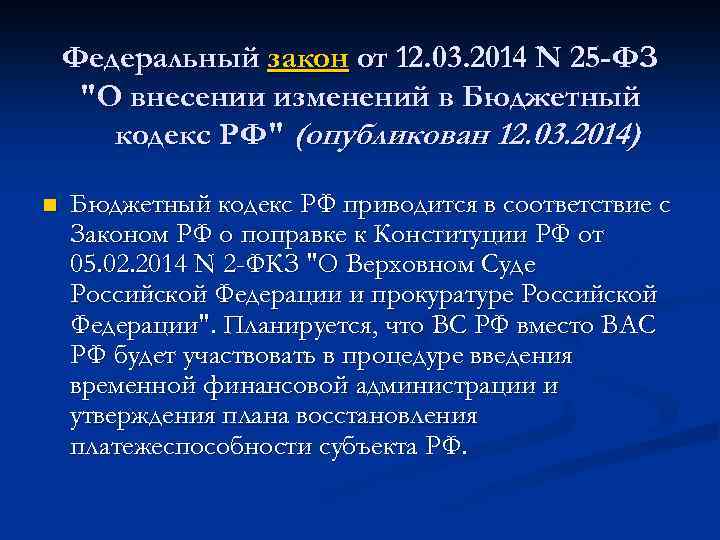 Федеральный закон от 12.03.2014 N 25-ФЗ "О внесении изменений в Бюджетный кодекс РФ" (опубликован 12.03.2014)

Бюджетный кодекс РФ приводится в соответствие с Законом РФ о поправке к Конституции РФ от 05.02.2014 N 2-ФКЗ "О Верховном Суде Российской Федерации и прокуратуре Российской Федерации". Планируется, что ВС РФ вместо ВАС РФ будет участвовать в процедуре введения временной финансовой администрации и утверждения плана восстановления платежеспособности субъекта РФ.